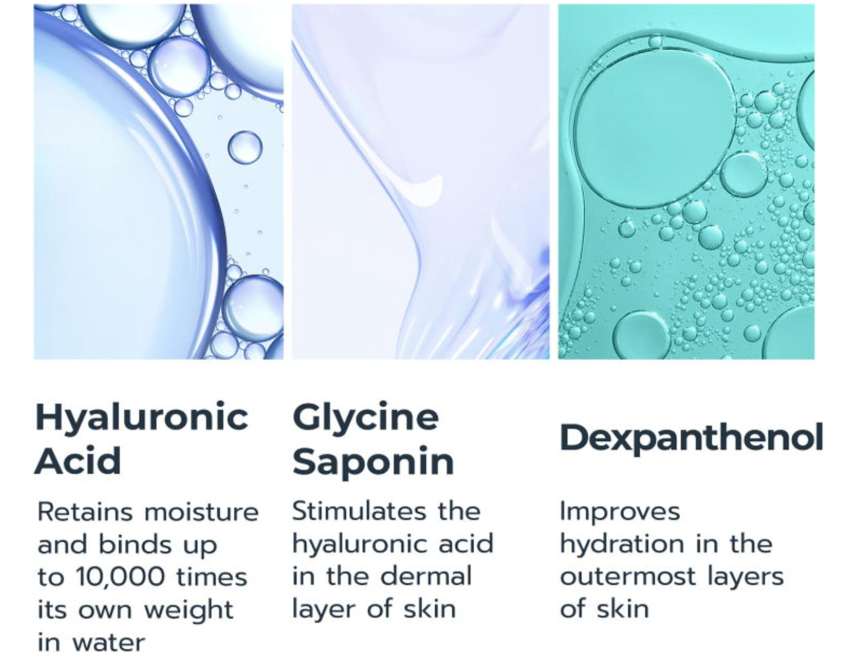 Hyaluronic Acid

Retains moisture and binds up to 10,000 times its own weight in water

Glycine Saponin

Stimulates the hyaluronic acid in the dermal layer of skin

Dexpanthenol

Improves hydration in the outermost layers of skin